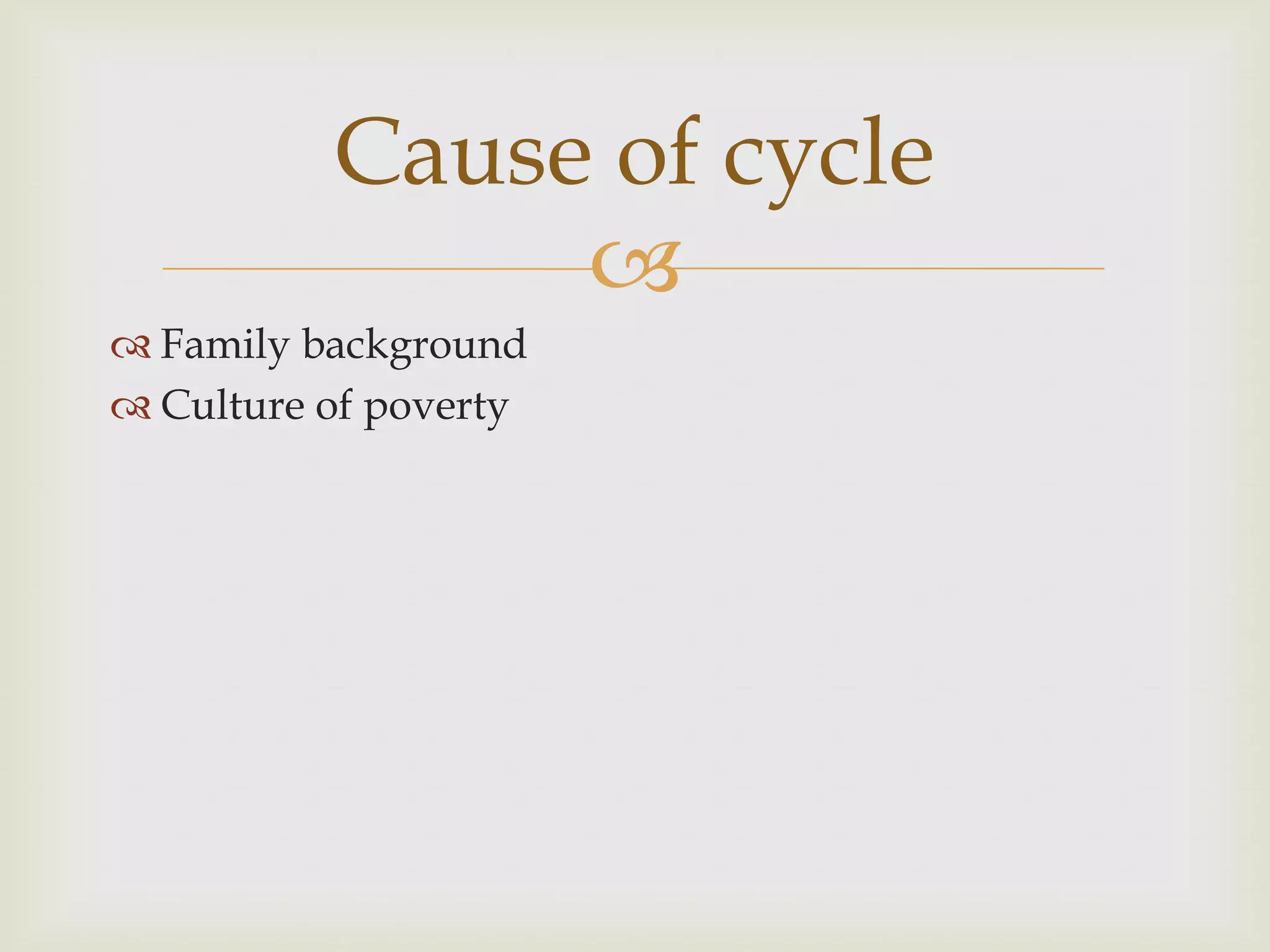 Cause of cycle

Family background
Culture of poverty